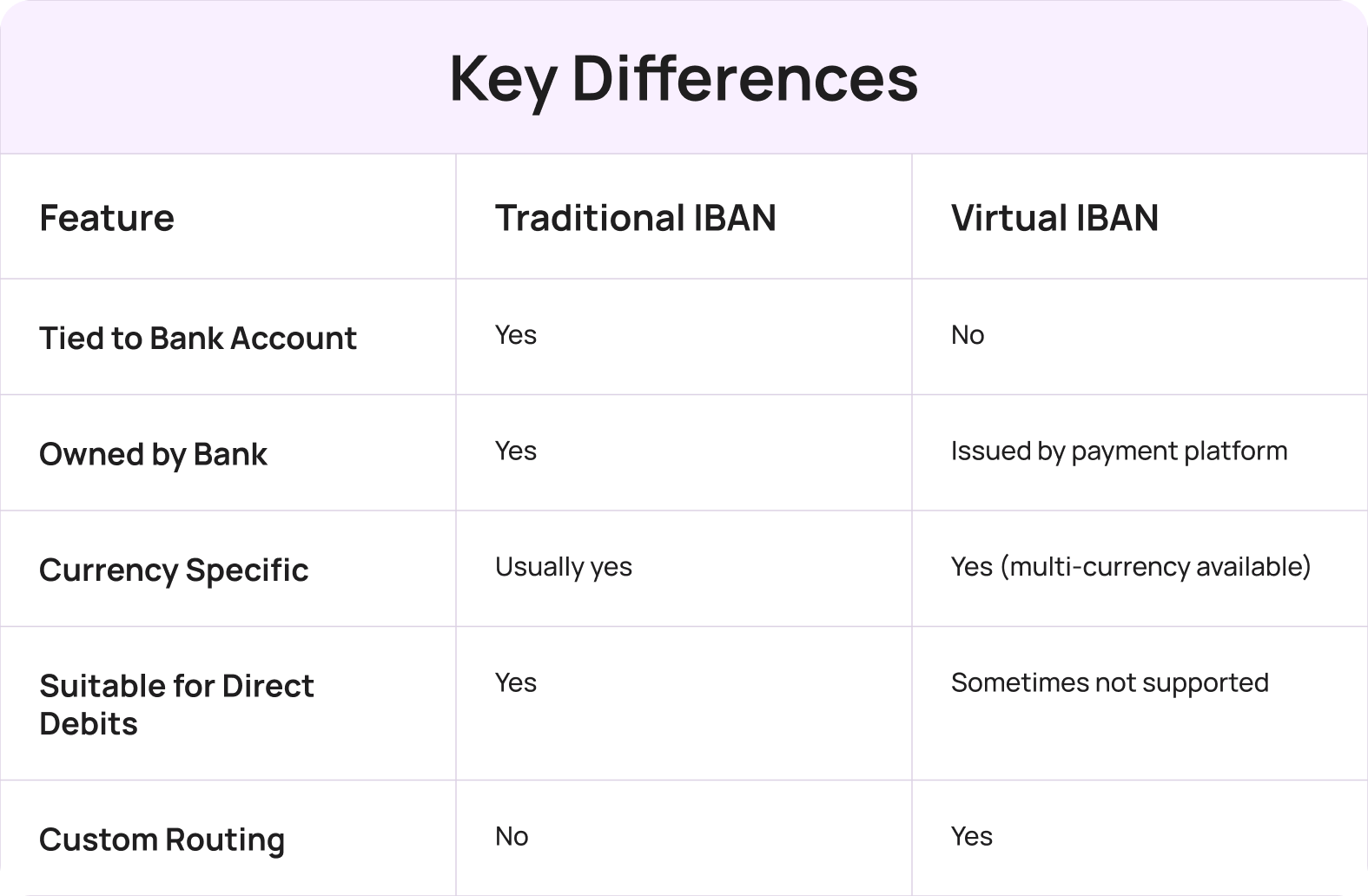 Key Differences

| Feature | Traditional IBAN | Virtual IBAN |
|---|---|---|
| Tied to Bank Account | Yes | No |
| Owned by Bank | Yes | Issued by payment platform |
| Currency Specific | Usually yes | Yes (multi-currency available) |
| Suitable for Direct Debits | Yes | Sometimes not supported |
| Custom Routing | No | Yes |